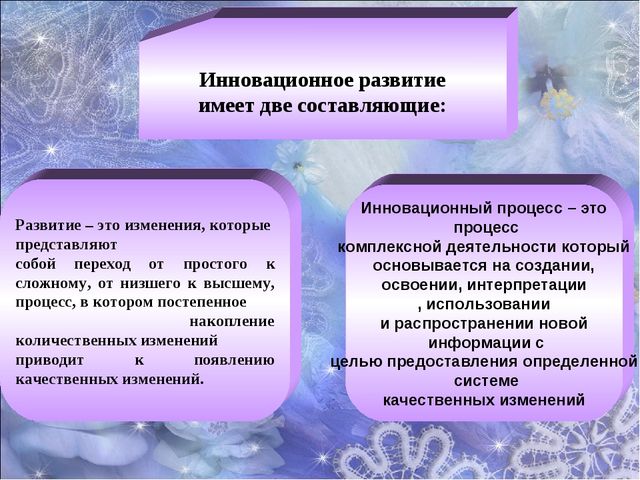 Инновационное развитие имеет две составляющие:

Развитие – это изменения, которые представляют собой переход от простого к сложному, от низшего к высшему, процесс, в котором постепенное накопление количественных изменений приводит к появлению качественных изменений.

Инновационный процесс – это процесс комплексной деятельности который основывается на создании, освоении, интерпретации , использовании и распространении новой информации с целью предоставления определенной системе качественных изменений